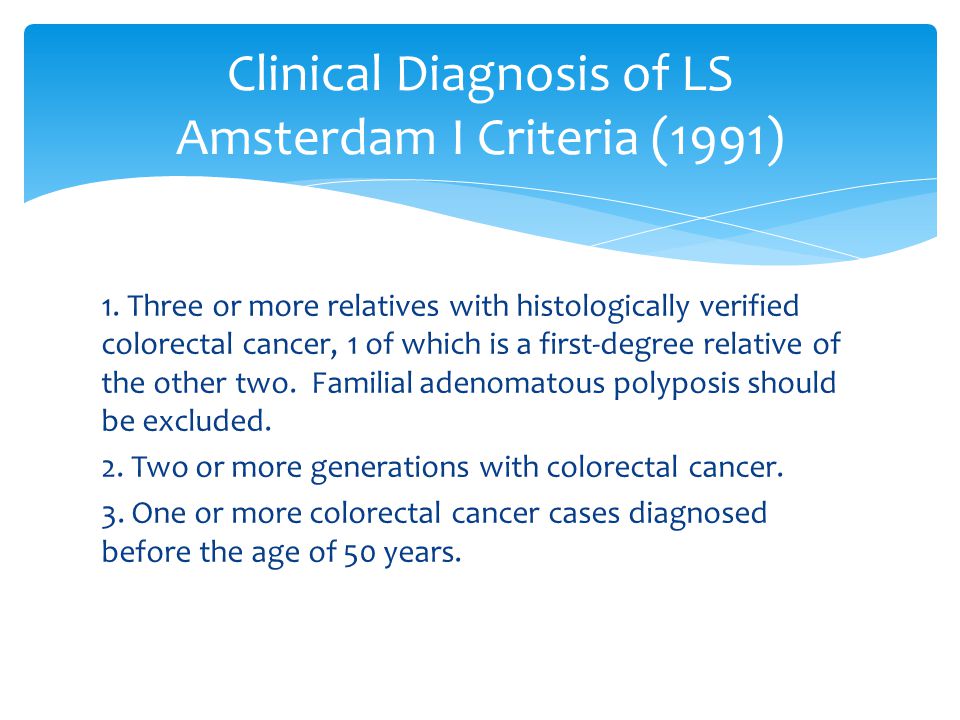 Clinical Diagnosis of LS
Amsterdam I Criteria (1991)

1. Three or more relatives with histologically verified colorectal cancer, 1 of which is a first-degree relative of the other two. Familial adenomatous polyposis should be excluded.

2. Two or more generations with colorectal cancer.

3. One or more colorectal cancer cases diagnosed before the age of 50 years.